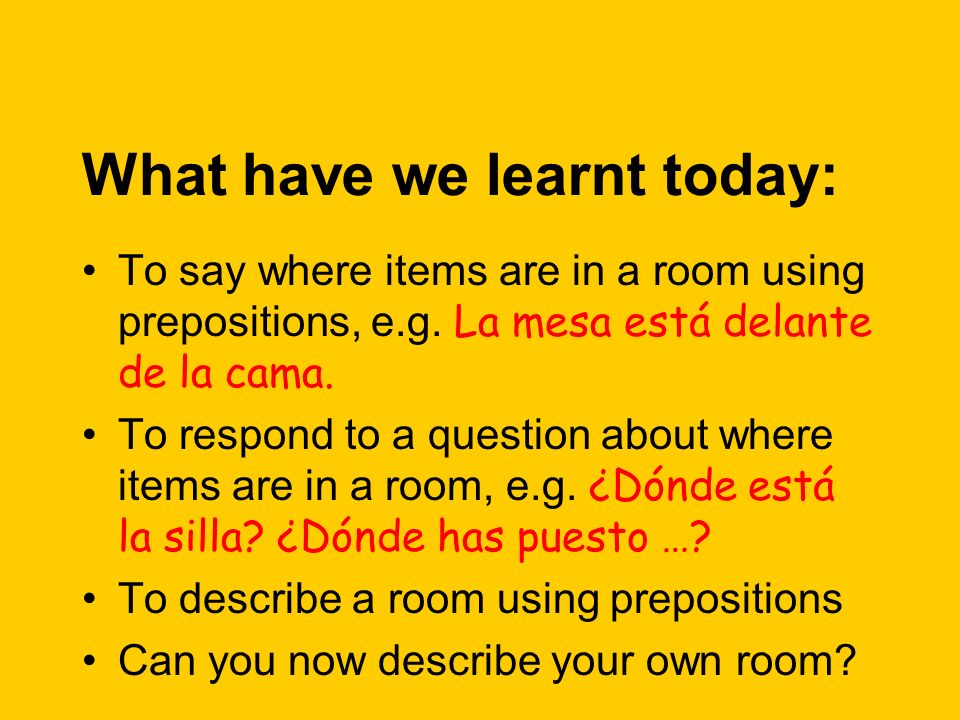 What have we learnt today:

• To say where items are in a room using prepositions, e.g. La mesa está delante de la cama.
• To respond to a question about where items are in a room, e.g. ¿Dónde está la silla? ¿Dónde has puesto …?
• To describe a room using prepositions
• Can you now describe your own room?